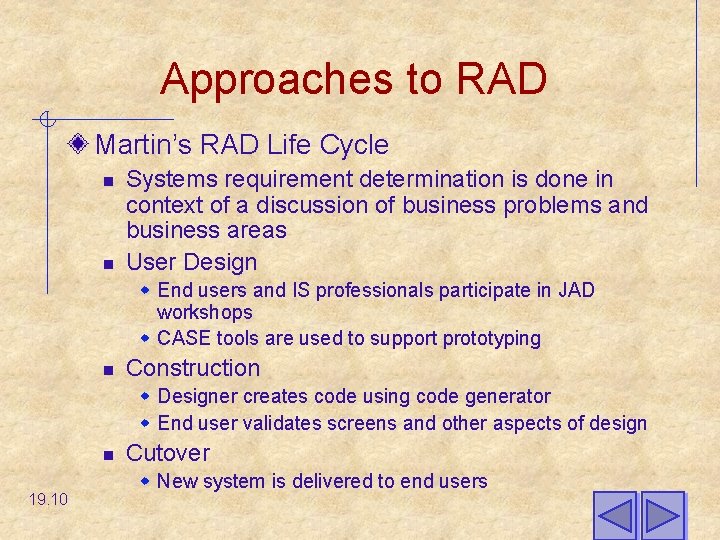 Approaches to RAD

Martin's RAD Life Cycle

Systems requirement determination is done in context of a discussion of business problems and business areas

User Design

End users and IS professionals participate in JAD workshops

CASE tools are used to support prototyping

Construction

Designer creates code using code generator

End user validates screens and other aspects of design

Cutover

New system is delivered to end users

19.10